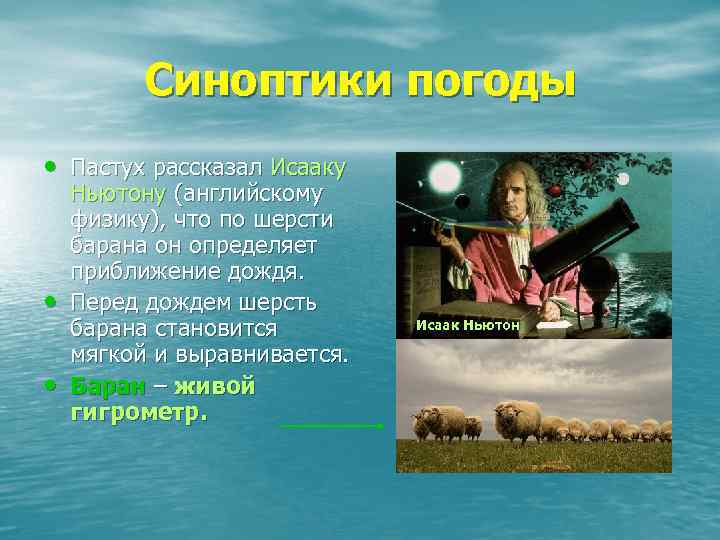 Синоптики погоды

• Пастух рассказал Исааку Ньютону (английскому физику), что по шерсти барана он определяет приближение дождя.
• Перед дождем шерсть барана становится мягкой и выравнивается.
• Баран – живой гигрометр.

Исаак Ньютон